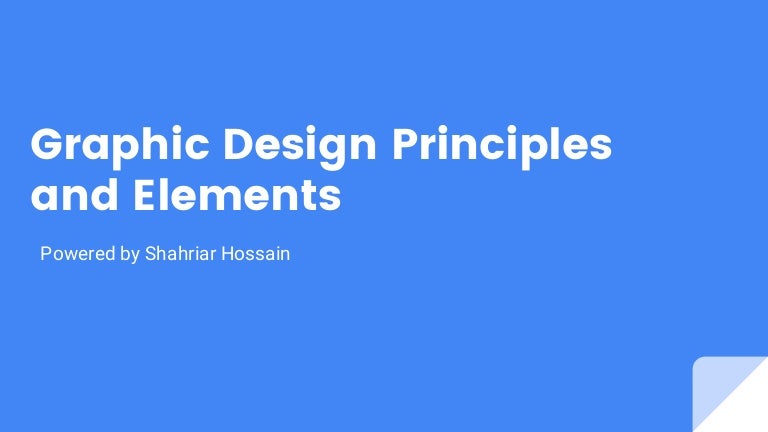 Graphic Design Principles and Elements

Powered by Shahriar Hossain